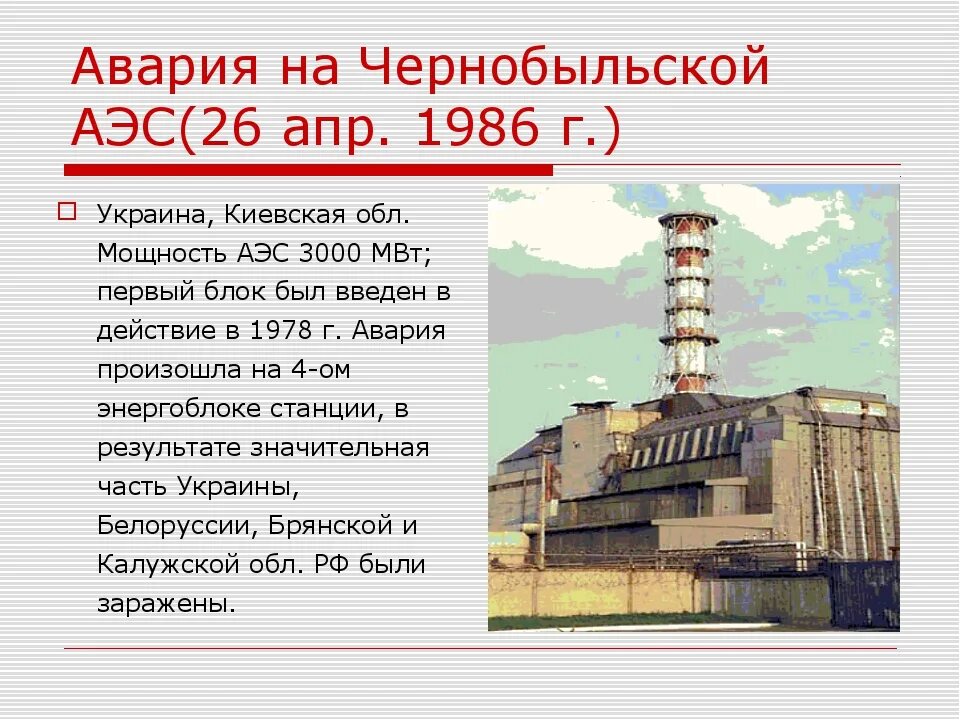 Авария на Чернобыльской АЭС(26 апр. 1986 г.)

Украина, Киевская обл. Мощность АЭС 3000 МВт; первый блок был введен в действие в 1978 г. Авария произошла на 4-ом энергоблоке станции, в результате значительная часть Украины, Белоруссии, Брянской и Калужской обл. РФ были заражены.